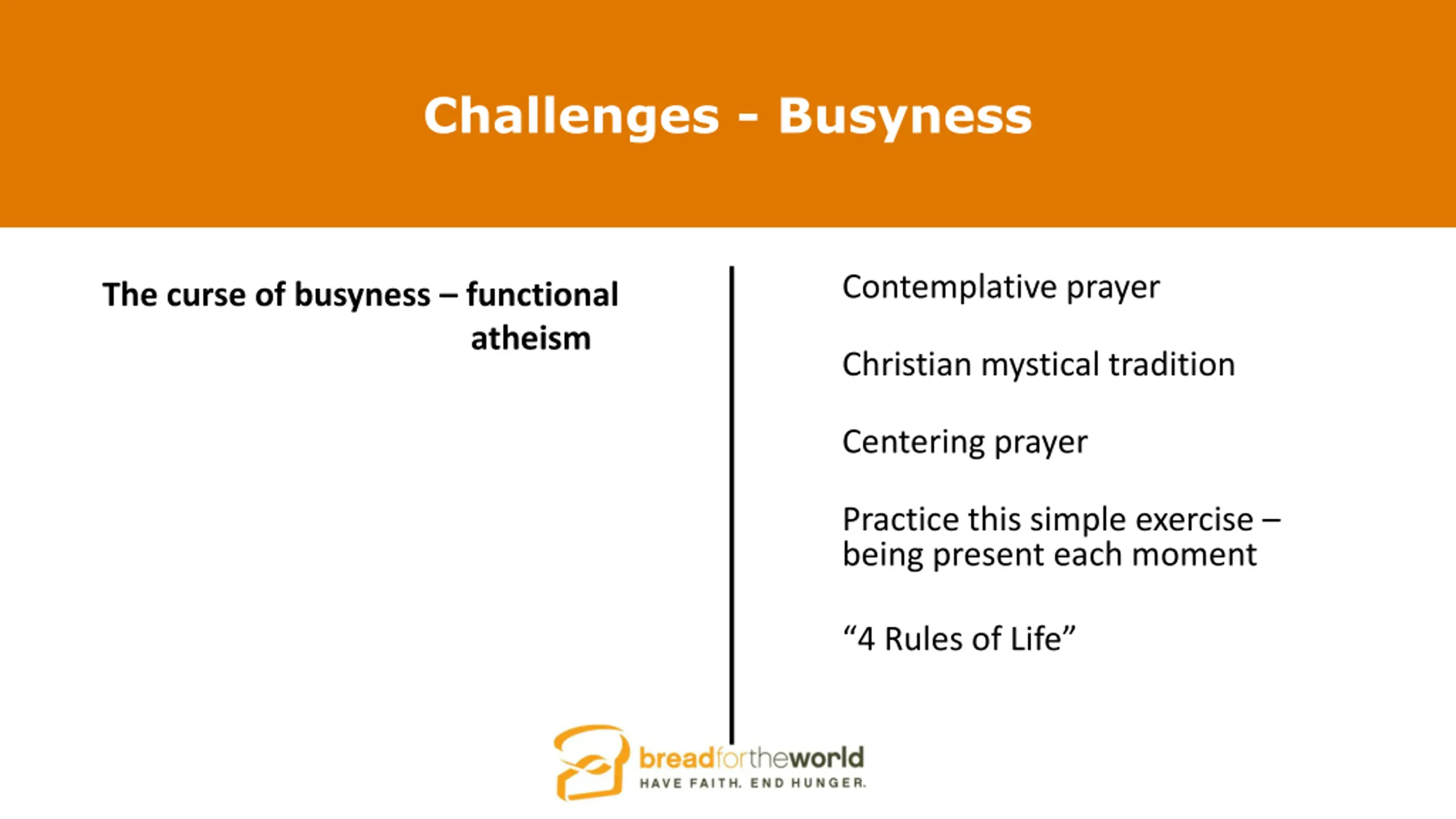 Challenges - Busyness

The curse of busyness – functional atheism

Contemplative prayer

Christian mystical tradition

Centering prayer

Practice this simple exercise – being present each moment

“4 Rules of Life”

breadfortheworld
HAVE FAITH. END HUNGER.